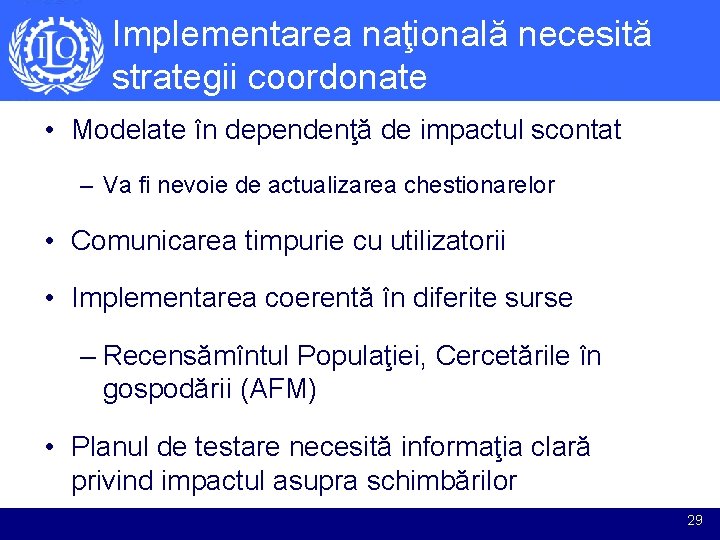 ILO

Implementarea naţională necesită strategii coordonate

• Modelate în dependenţă de impactul scontat

– Va fi nevoie de actualizarea chestionarelor

• Comunicarea timpurie cu utilizatorii

• Implementarea coerentă în diferite surse

– Recensămîntul Populaţiei, Cercetările în gospodării (AFM)

• Planul de testare necesită informaţia clară privind impactul asupra schimbărilor

29